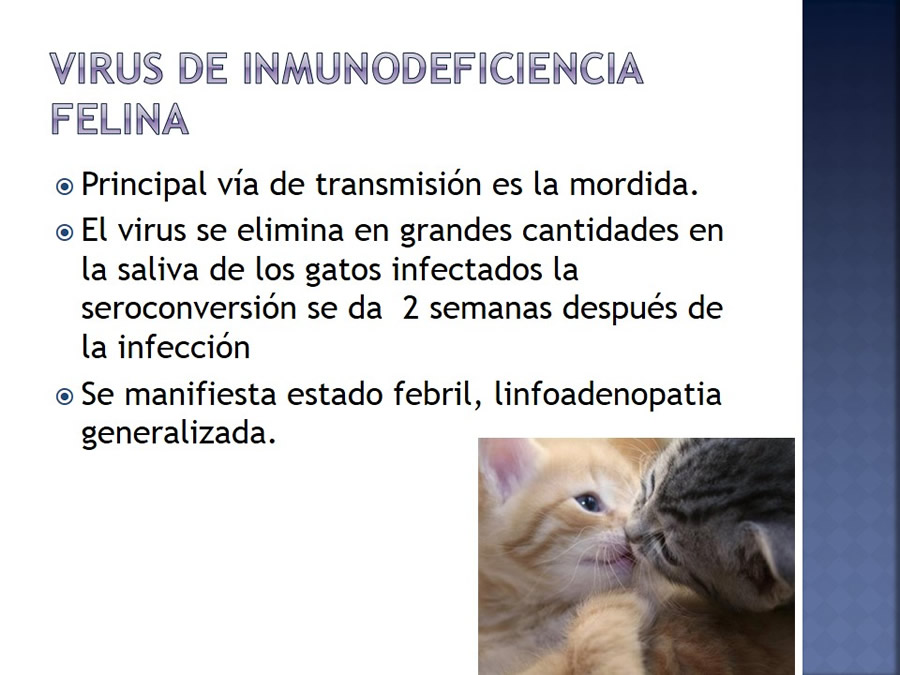 VIRUS DE INMUNODEFICIENCIA FELINA

Principal vía de transmisión es la mordida.

El virus se elimina en grandes cantidades en la saliva de los gatos infectados la seroconversión se da 2 semanas después de la infección

Se manifiesta estado febril, linfoadenopatia generalizada.